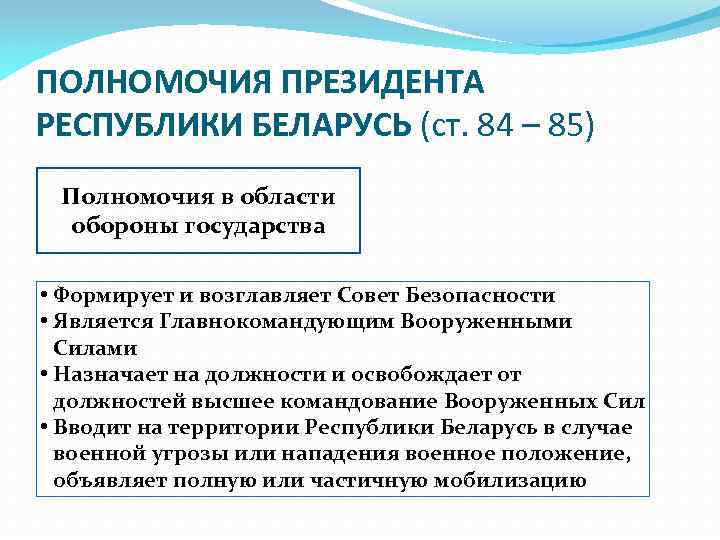 ПОЛНОМОЧИЯ ПРЕЗИДЕНТА РЕСПУБЛИКИ БЕЛАРУСЬ (ст. 84 – 85)

Полномочия в области обороны государства

• Формирует и возглавляет Совет Безопасности
• Является Главнокомандующим Вооруженными Силами
• Назначает на должности и освобождает от должностей высшее командование Вооруженных Сил
• Вводит на территории Республики Беларусь в случае военной угрозы или нападения военное положение, объявляет полную или частичную мобилизацию